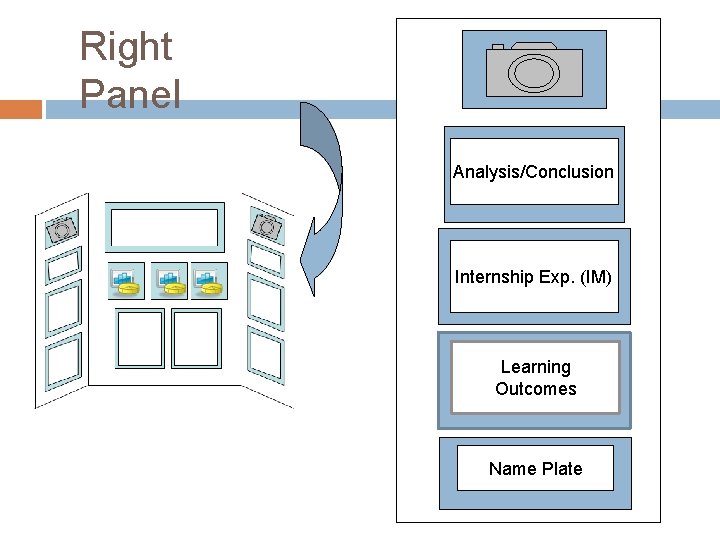 Right Panel

Analysis/Conclusion

Internship Exp. (IM)

Learning Outcomes

Name Plate